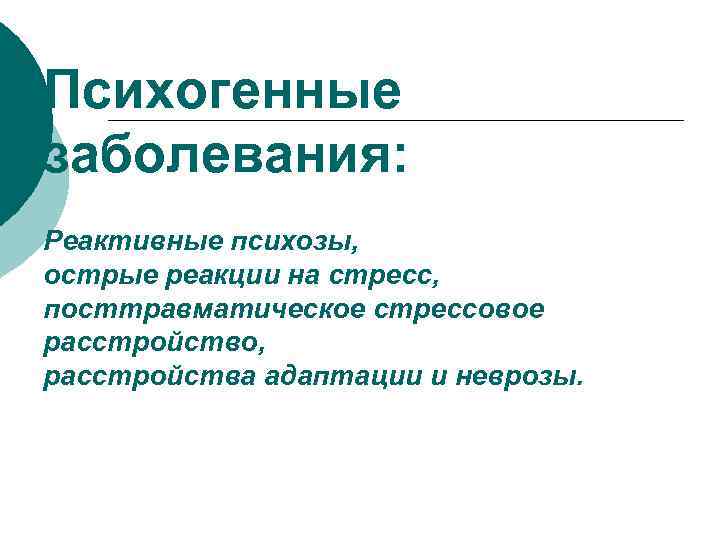 Психогенные заболевания:

Реактивные психозы,
острые реакции на стресс,
посттравматическое стрессовое расстройство,
расстройства адаптации и неврозы.